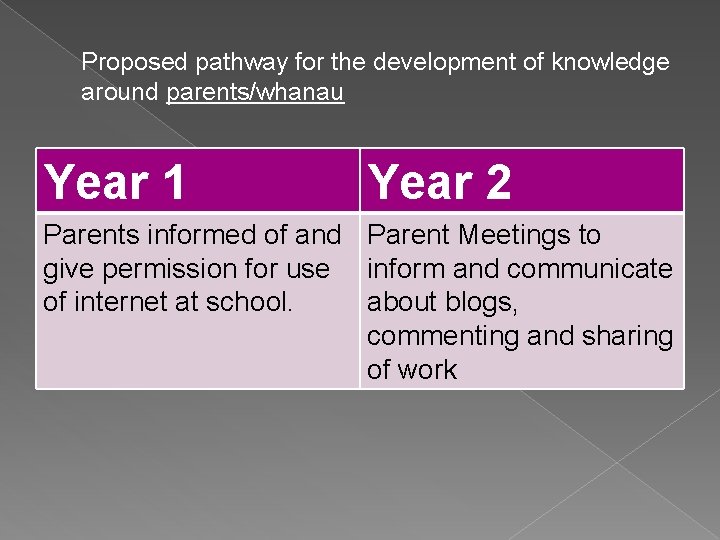 Proposed pathway for the development of knowledge around parents/whanau

| Year 1 | Year 2 |
|---|---|
| Parents informed of and give permission for use of internet at school. | Parent Meetings to inform and communicate about blogs, commenting and sharing of work |